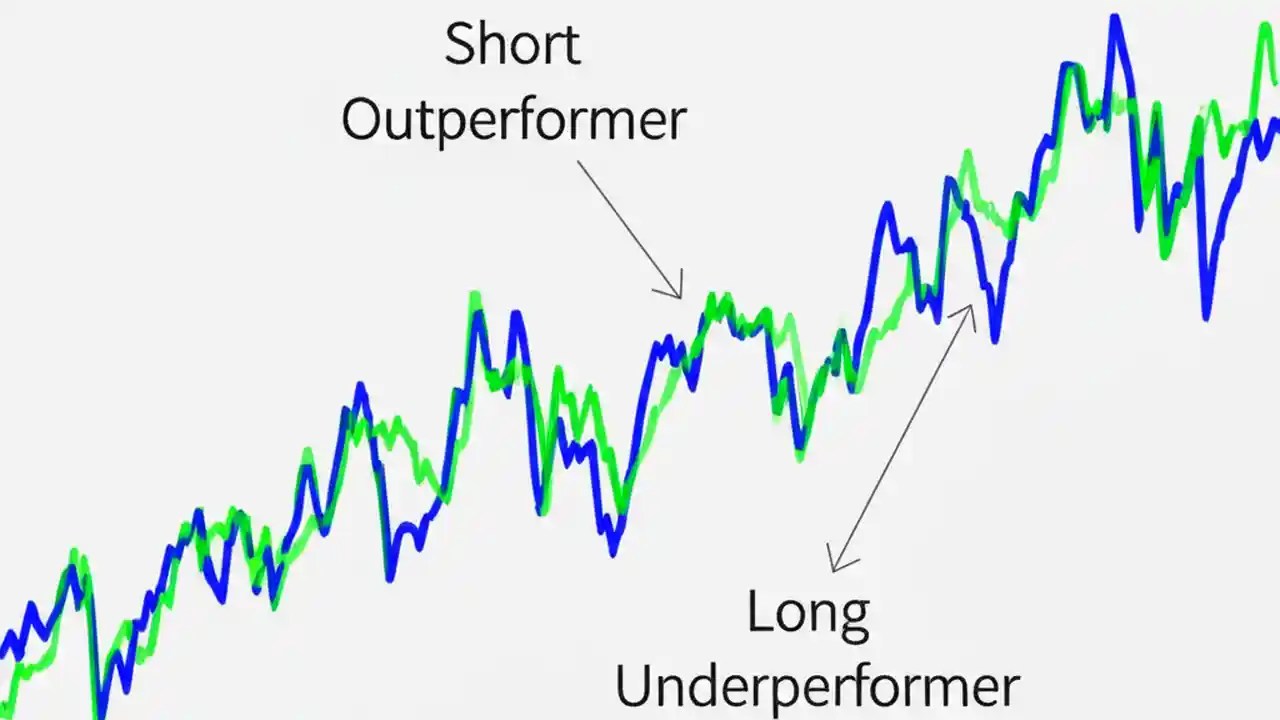 Short Outperformer

Long Underperformer